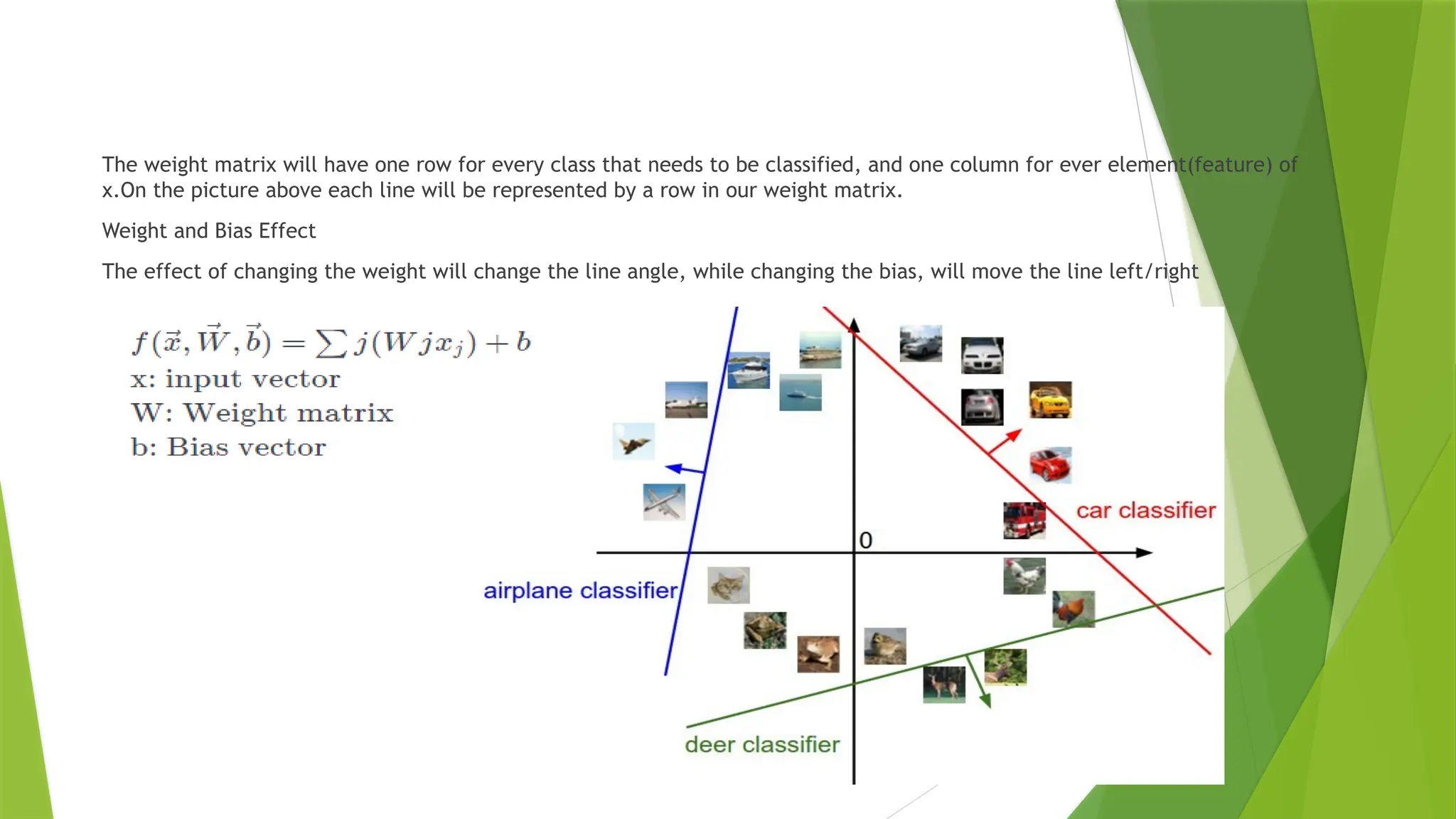 The weight matrix will have one row for every class that needs to be classified, and one column for ever element(feature) of x.On the picture above each line will be represented by a row in our weight matrix.

Weight and Bias Effect

The effect of changing the weight will change the line angle, while changing the bias, will move the line left/right

$f(\vec{x}, \vec{W}, \vec{b}) = \sum j(Wjx_j) + b$
x: input vector
W: Weight matrix
b: Bias vector

car classifier
0
airplane classifier
deer classifier